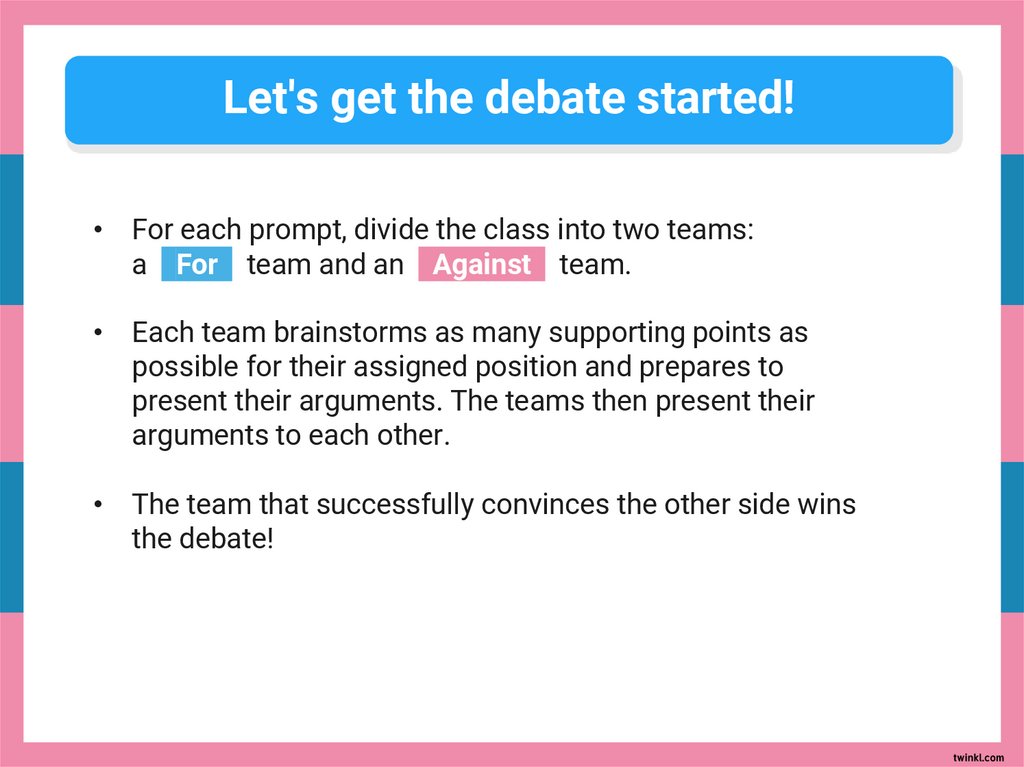 Let's get the debate started!

• For each prompt, divide the class into two teams: a For team and an Against team.

• Each team brainstorms as many supporting points as possible for their assigned position and prepares to present their arguments. The teams then present their arguments to each other.

• The team that successfully convinces the other side wins the debate!

twinkl.com